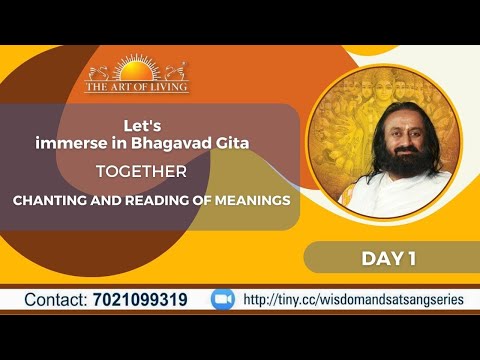 THE ART OF LIVING

Let's
immerse in Bhagavad Gita

TOGETHER

CHANTING AND READING OF MEANINGS

DAY 1

Contact: 7021099319

http://tiny.cc/wisdomandsatsangseries